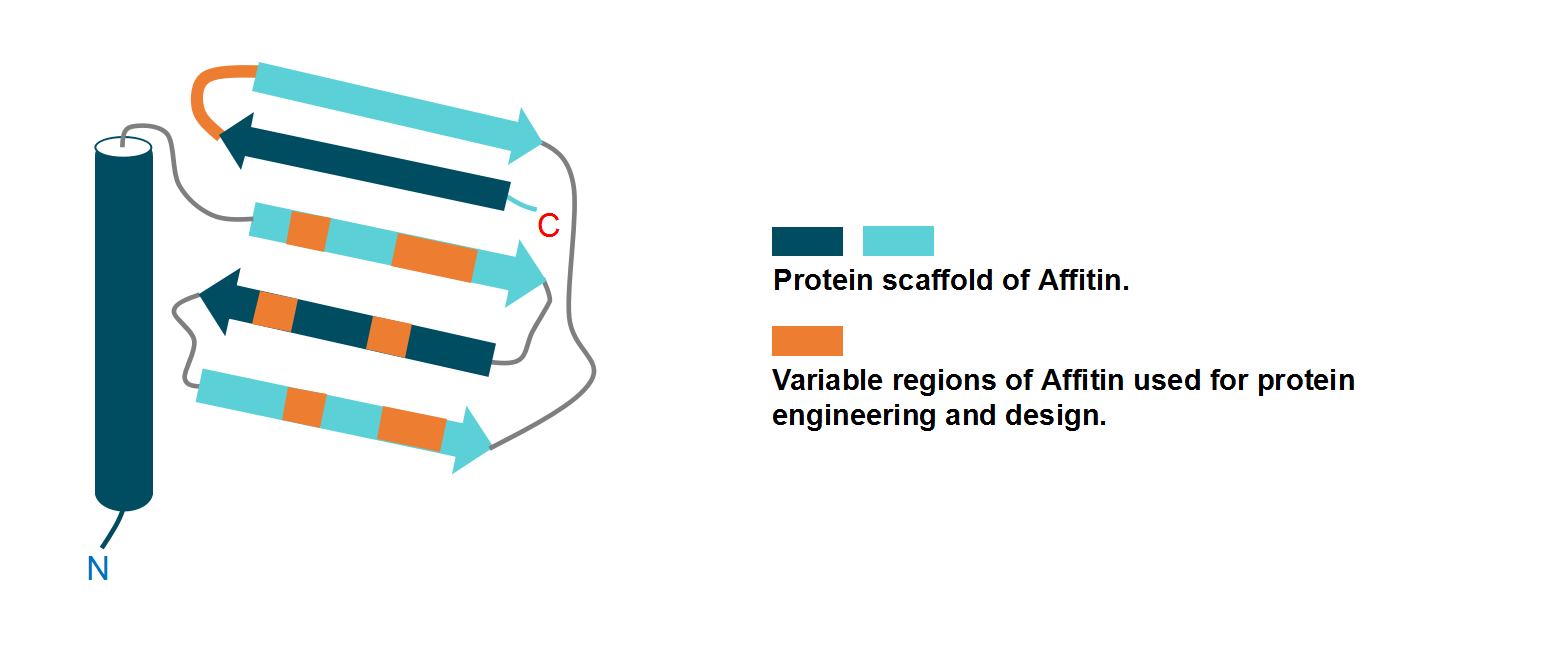 C

N

Protein scaffold of Affitin.

Variable regions of Affitin used for protein engineering and design.